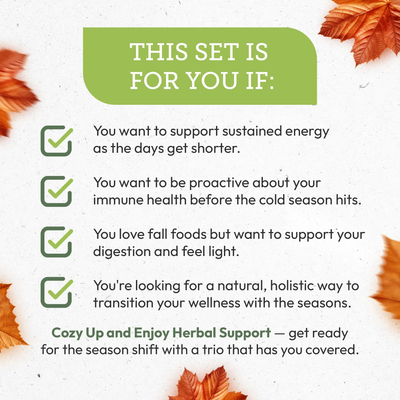 THIS SET IS FOR YOU IF:

You want to support sustained energy as the days get shorter.

You want to be proactive about your immune health before the cold season hits.

You love fall foods but want to support your digestion and feel light.

You're looking for a natural, holistic way to transition your wellness with the seasons.

Cozy Up and Enjoy Herbal Support — get ready for the season shift with a trio that has you covered.